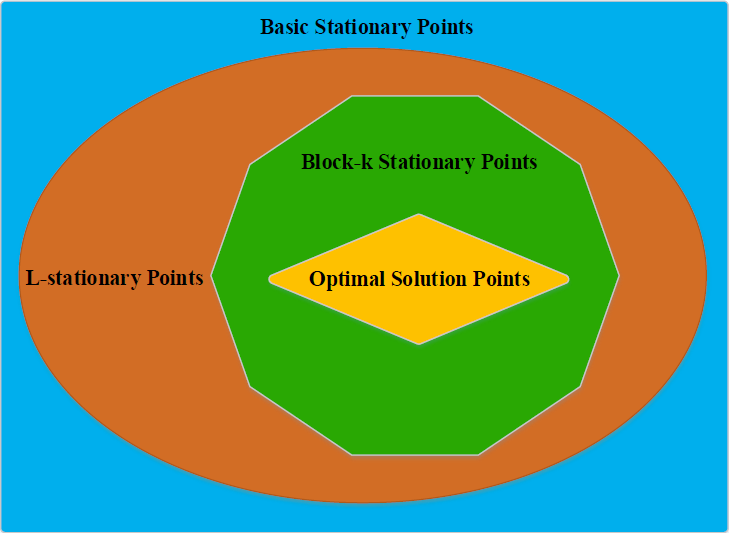 Basic Stationary Points

Block-k Stationary Points

L-stationary Points

Optimal Solution Points